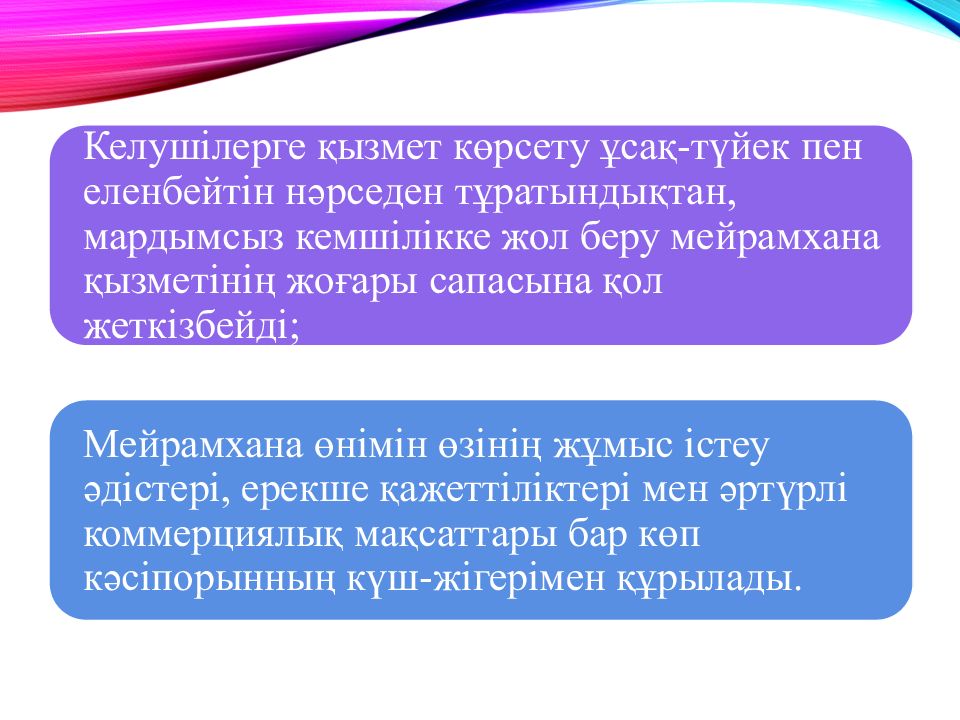 Келушілерге қызмет көрсету ұсақ-түйек пен еленбейтін нәрседен тұратындықтан, мардымсыз кемшілікке жол беру мейрамхана қызметінің жоғары сапасына қол жеткізбейді;

Мейрамхана өнімін өзінің жұмыс істеу әдістері, ерекше қажеттіліктері мен әртүрлі коммерциялық мақсаттары бар көп кәсіпорынның күш-жігерімен құрылады.